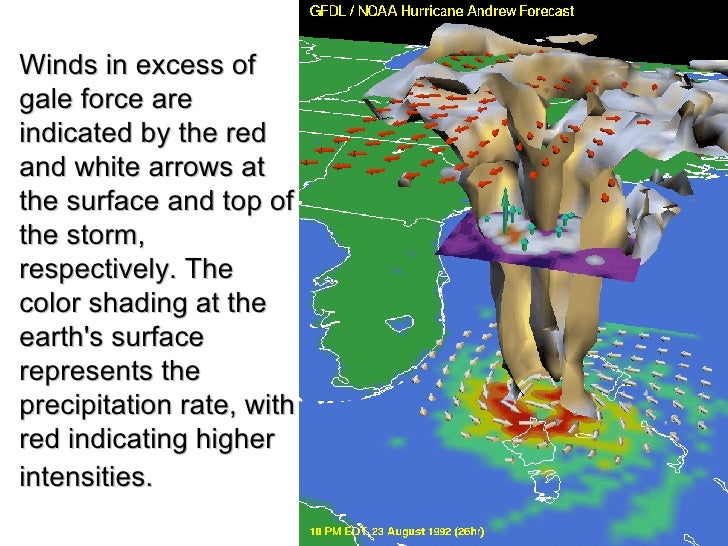 Winds in excess of gale force are indicated by the red and white arrows at the surface and top of the storm, respectively. The color shading at the earth's surface represents the precipitation rate, with red indicating higher intensities.

GFDL / NOAA Hurricane Andrew Forecast

10 PM EDT, 23 August 1992 (26hr)